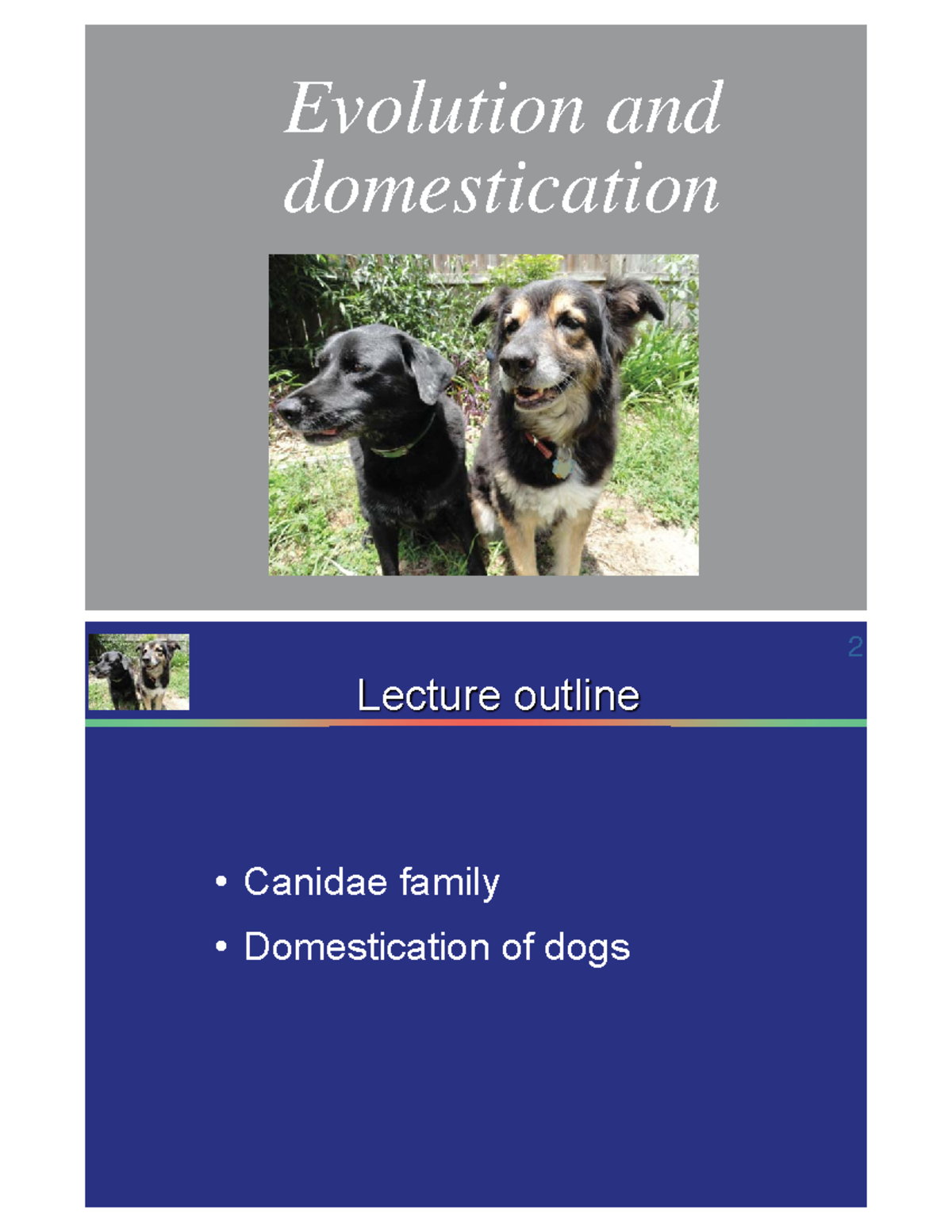 Evolution and domestication

2

Lecture outline

• Canidae family
• Domestication of dogs